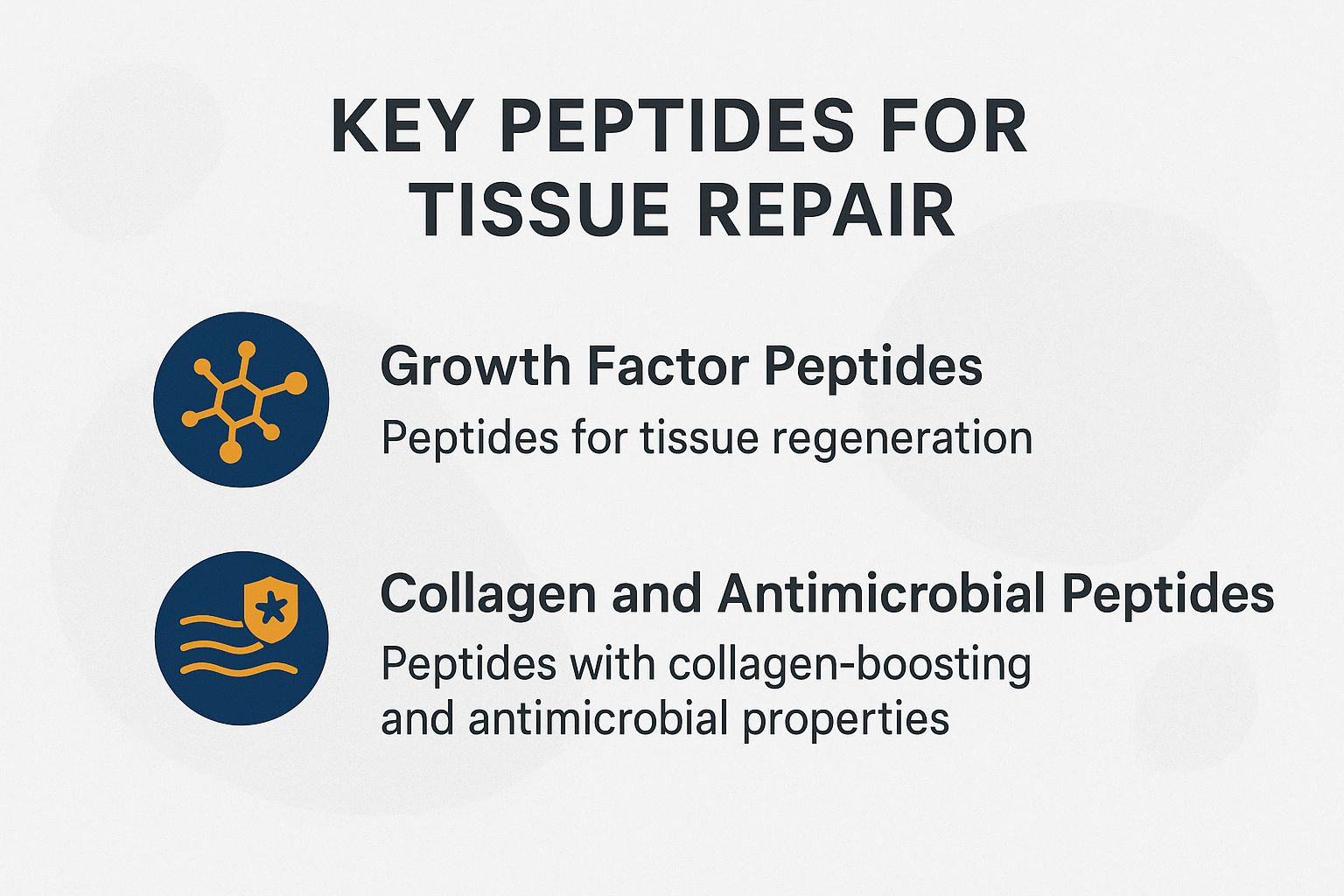 KEY PEPTIDES FOR TISSUE REPAIR

Growth Factor Peptides
Peptides for tissue regeneration

Collagen and Antimicrobial Peptides
Peptides with collagen-boosting and antimicrobial properties